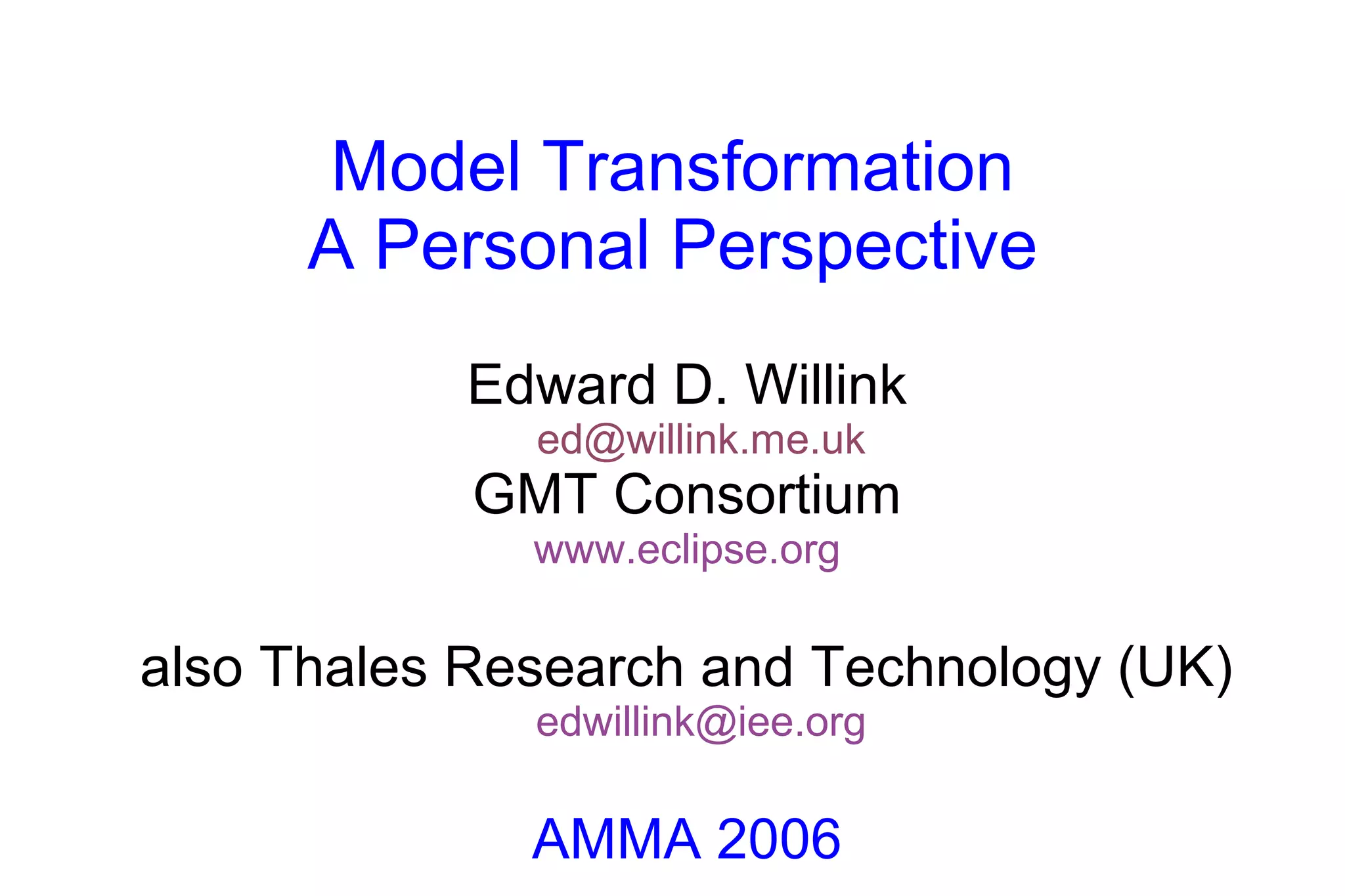 Model Transformation
A Personal Perspective

Edward D. Willink
ed@willink.me.uk
GMT Consortium
www.eclipse.org

also Thales Research and Technology (UK)
edwillink@iee.org

AMMA 2006